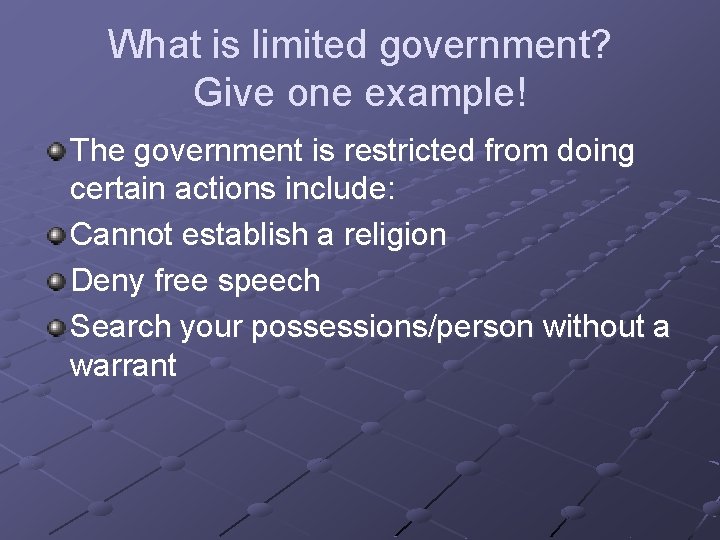 What is limited government? Give one example!

The government is restricted from doing certain actions include:

Cannot establish a religion

Deny free speech

Search your possessions/person without a warrant